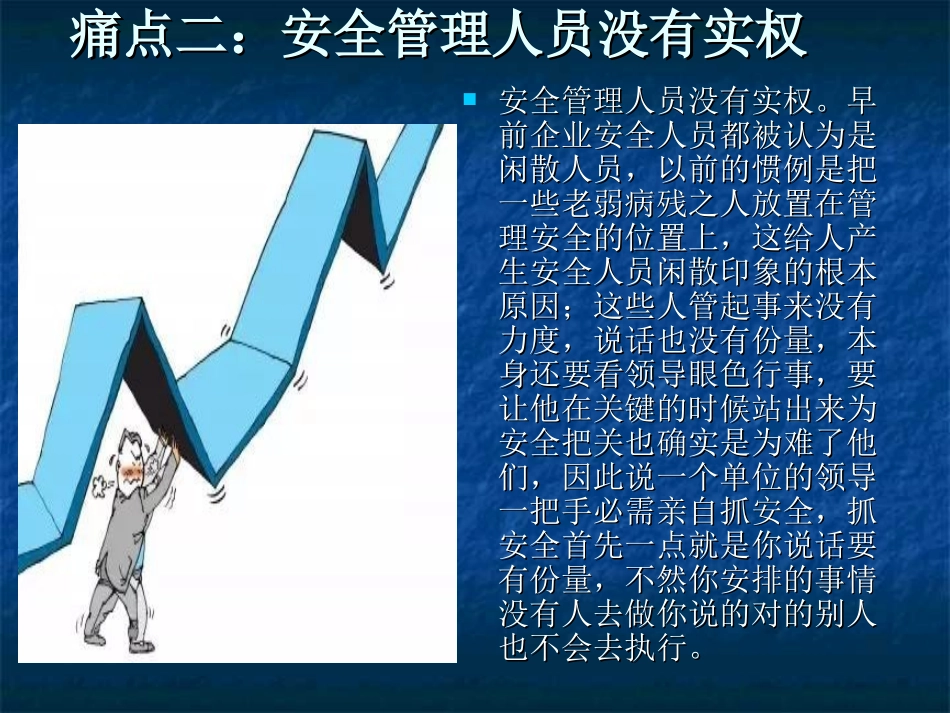 痛点二：安全管理人员没有实权

安全管理人员没有实权。早前企业安全人员都被认为是闲散人员，以前的惯例是把一些老弱病残之人放置在管理安全的位置上，这给人产生安全人员闲散印象的根本原因；这些人管起事来没有力度，说话也没有份量，本身还要看领导眼色行事，要让他在关键的时候站出来为安全把关也确实是为难了他们，因此说一个单位的领导一把手必需亲自抓安全，抓安全首先一点就是你说话要有份量，不然你安排的事情没有人去做你说的对的别人也不会去执行。